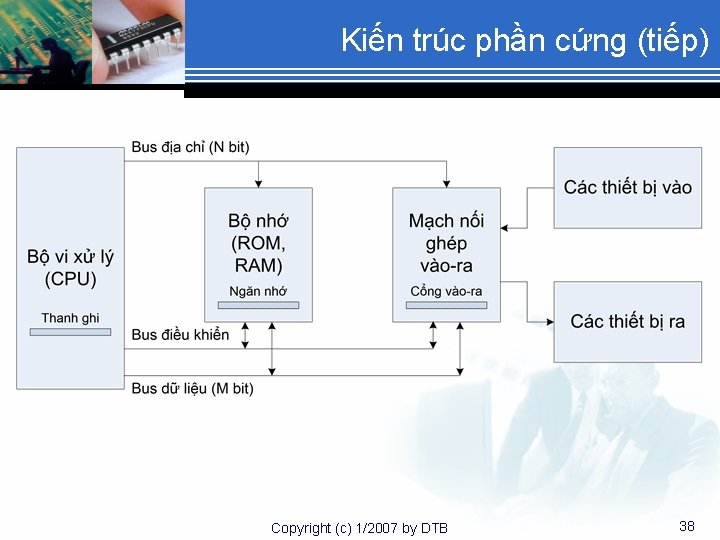 Kiến trúc phần cứng (tiếp)

Bus địa chỉ (N bit)

Bộ vi xử lý (CPU)

Thanh ghi

Bộ nhớ (ROM, RAM)

Ngăn nhớ

Mạch nối ghép vào-ra

Cổng vào-ra

Các thiết bị vào

Các thiết bị ra

Bus điều khiển

Bus dữ liệu (M bit)

Copyright (c) 1/2007 by DTB

38